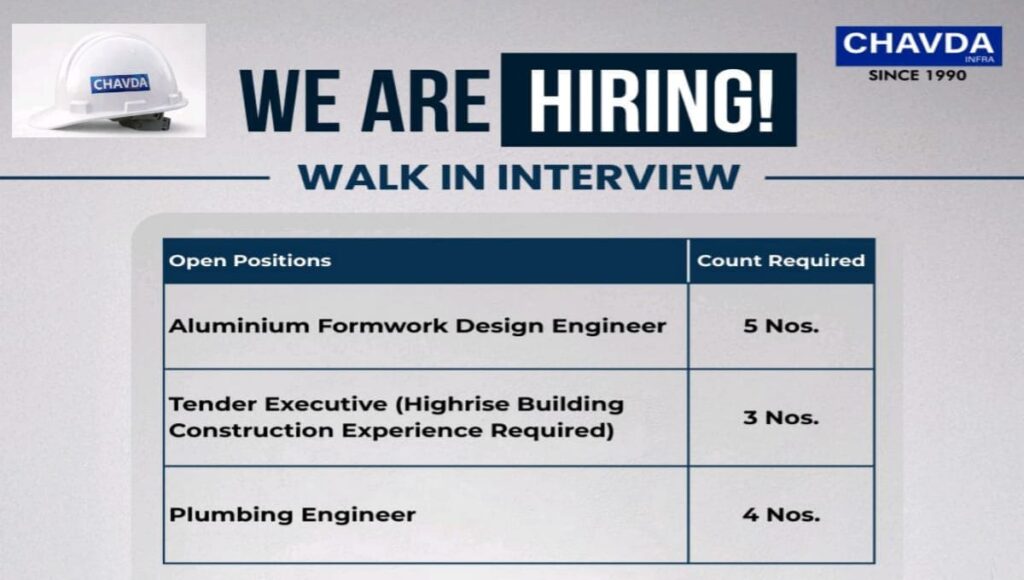 CHAVDA

CHAVDA INFRA
SINCE 1990

WE ARE HIRING!

WALK IN INTERVIEW

| Open Positions | Count Required |
|---|---|
| Aluminium Formwork Design Engineer | 5 Nos. |
| Tender Executive (Highrise Building Construction Experience Required) | 3 Nos. |
| Plumbing Engineer | 4 Nos. |